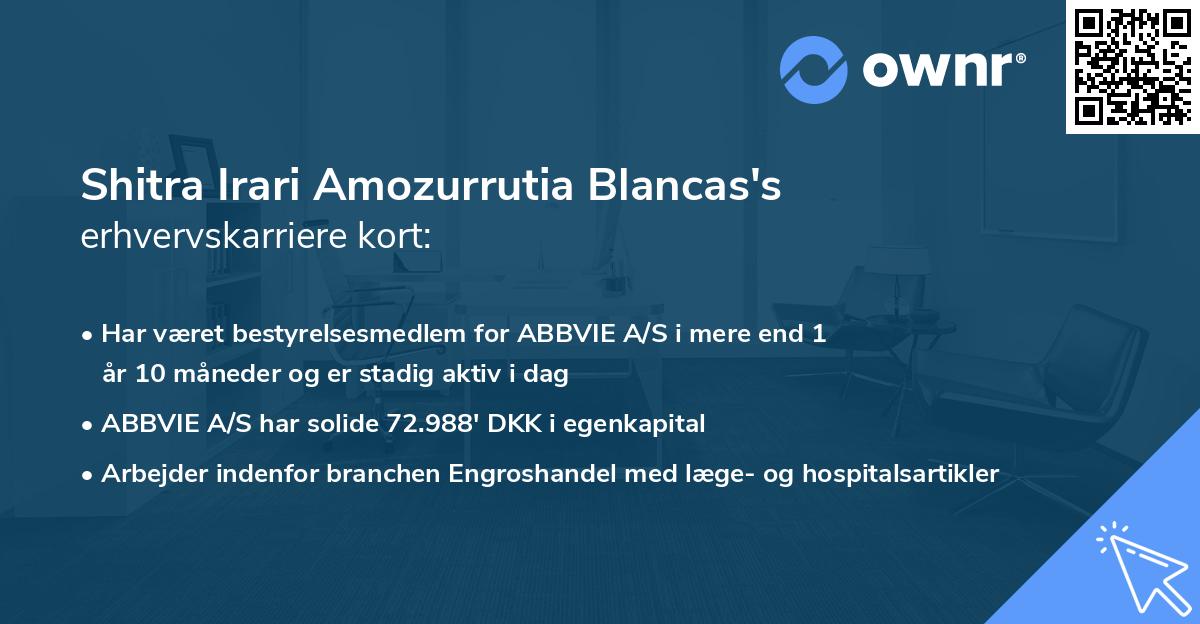 ownr®

Shitra Irari Amozurrutia Blancas's erhvervskarriere kort:

• Har været bestyrelsesmedlem for ABBVIE A/S i mere end 1 år 10 måneder og er stadig aktiv i dag

• ABBVIE A/S har solide 72.988' DKK i egenkapital

• Arbejder indenfor branchen Engroshandel med læge- og hospitalsartikler